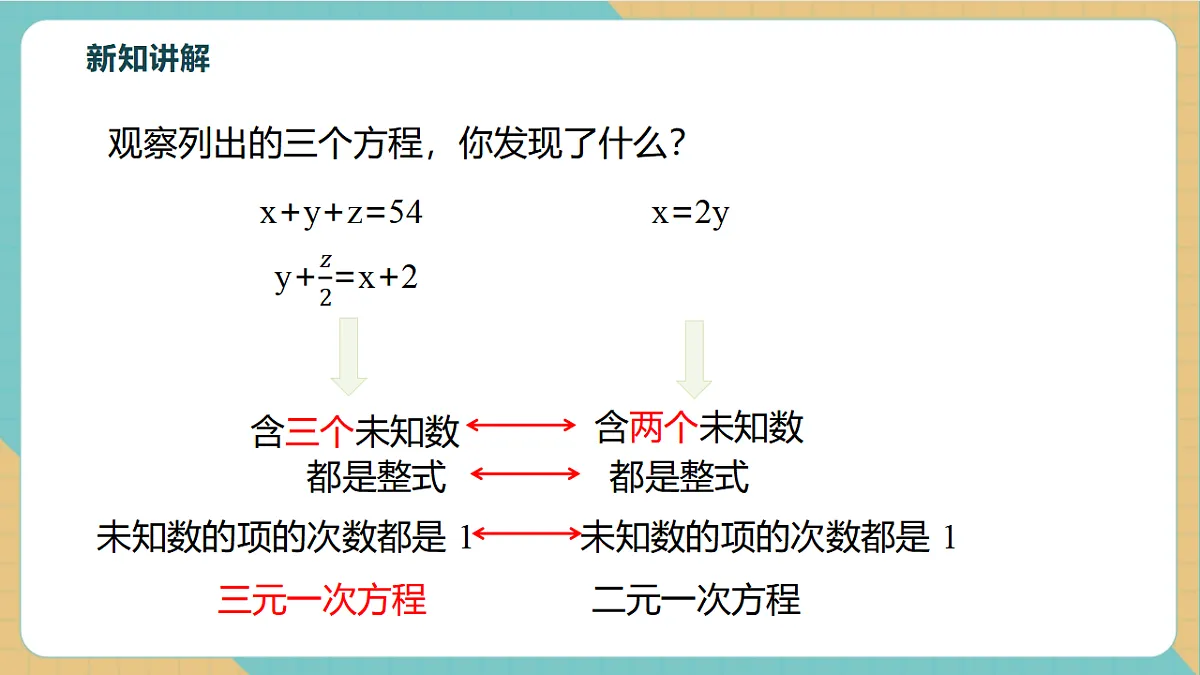 新知讲解

观察列出的三个方程，你发现了什么？

$x+y+z=54$

$x=2y$

$y+\frac{z}{2}=x+2$

含三个未知数

含两个未知数

都是整式

都是整式

未知数的项的次数都是 1

未知数的项的次数都是 1

三元一次方程

二元一次方程